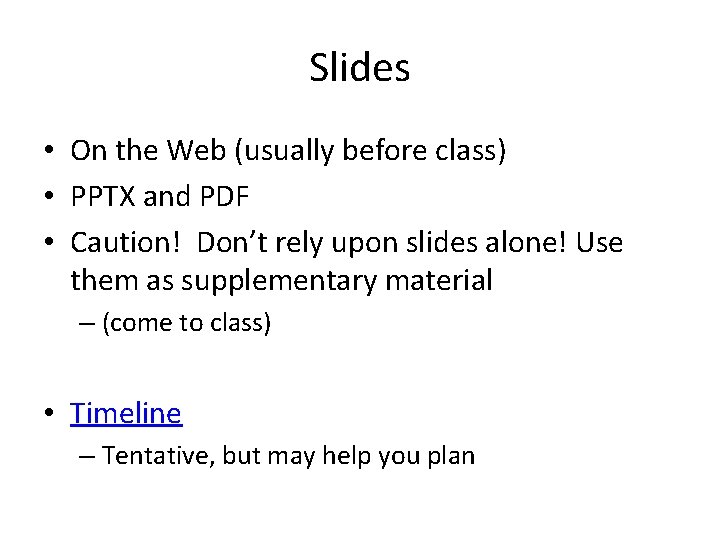 Slides

• On the Web (usually before class)
• PPTX and PDF
• Caution! Don’t rely upon slides alone! Use them as supplementary material
– (come to class)

• Timeline
– Tentative, but may help you plan